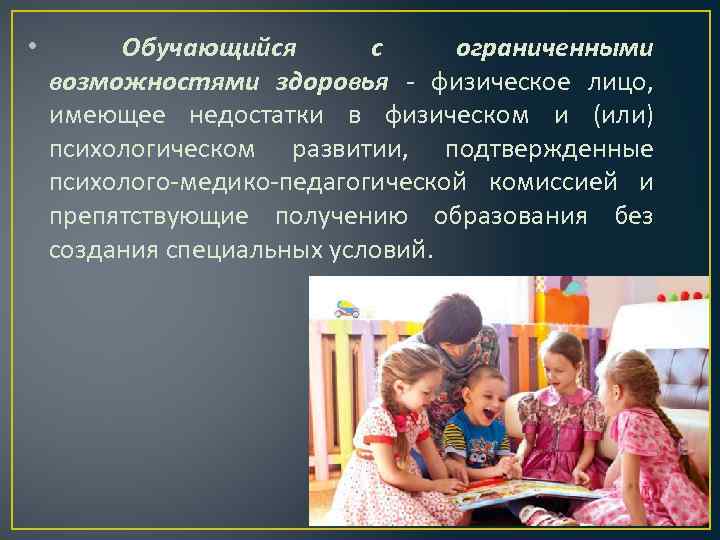 • Обучающийся с ограниченными возможностями здоровья - физическое лицо, имеющее недостатки в физическом и (или) психологическом развитии, подтвержденные психолого-медико-педагогической комиссией и препятствующие получению образования без создания специальных условий.